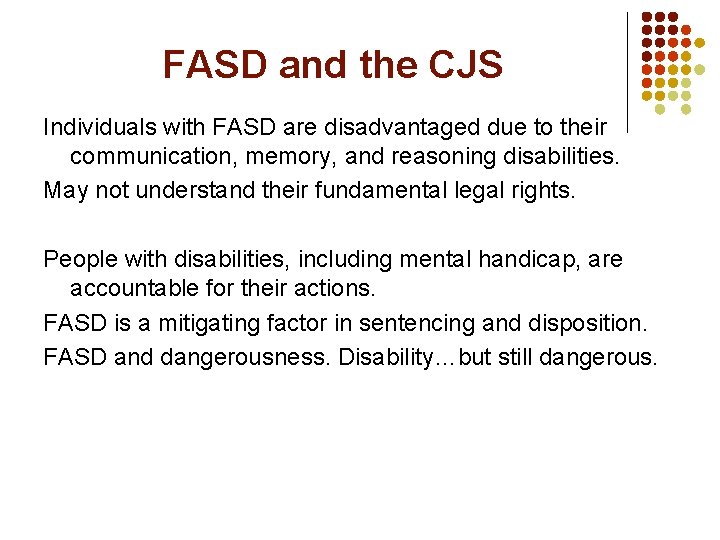 FASD and the CJS

Individuals with FASD are disadvantaged due to their communication, memory, and reasoning disabilities.

May not understand their fundamental legal rights.

People with disabilities, including mental handicap, are accountable for their actions.

FASD is a mitigating factor in sentencing and disposition.

FASD and dangerousness. Disability…but still dangerous.